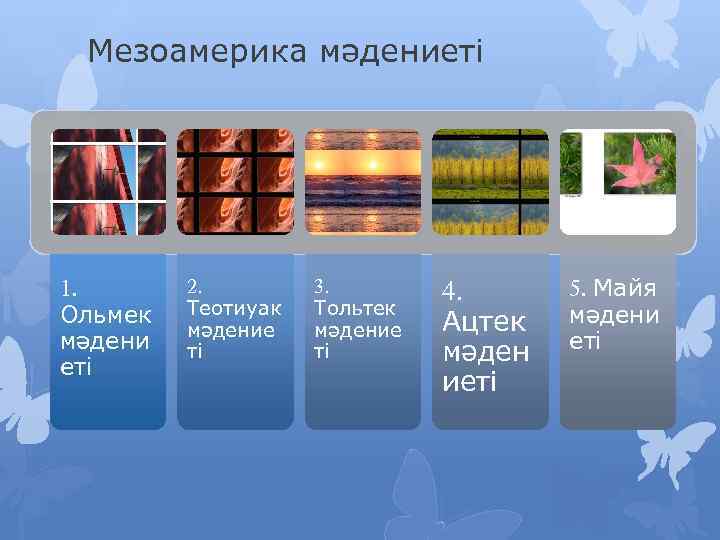 Мезоамерика мәдениеті

1. Ольмек мәдениеті

2. Теотиуак мәдениеті

3. Тольтек мәдениеті

4. Ацтек мәдениеті

5. Майя мәдениеті